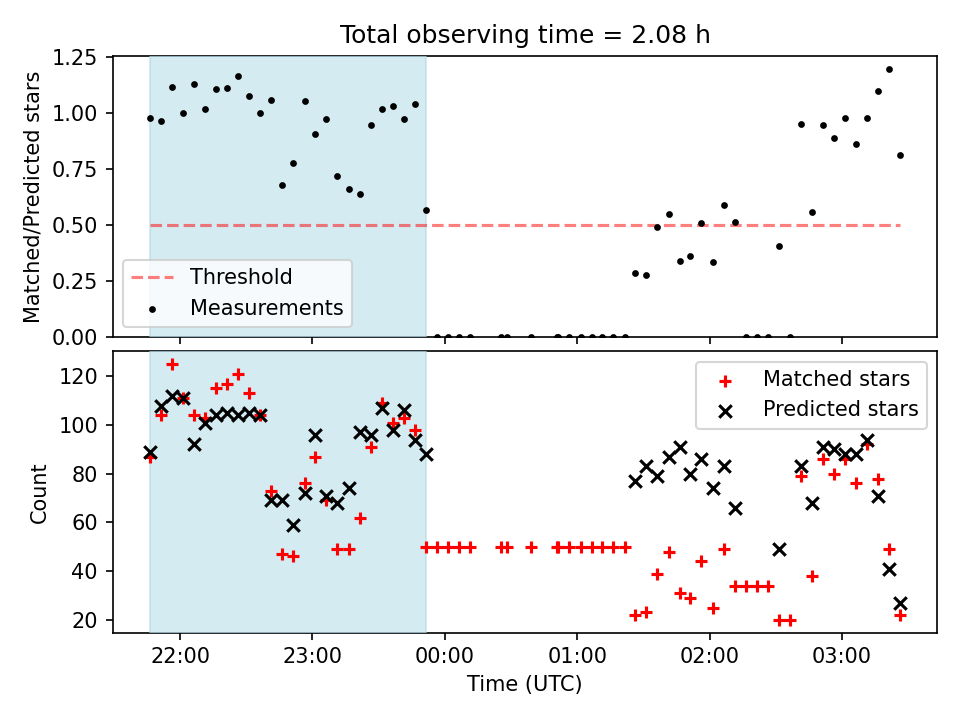 Total observing time = 2.08 h

Matched/Predicted stars

1.25
1.00
0.75
0.50
0.25
0.00

Threshold
Measurements

Count

120
100
80
60
40
20

Matched stars
Predicted stars

22:00
23:00
00:00
01:00
02:00
03:00

Time (UTC)